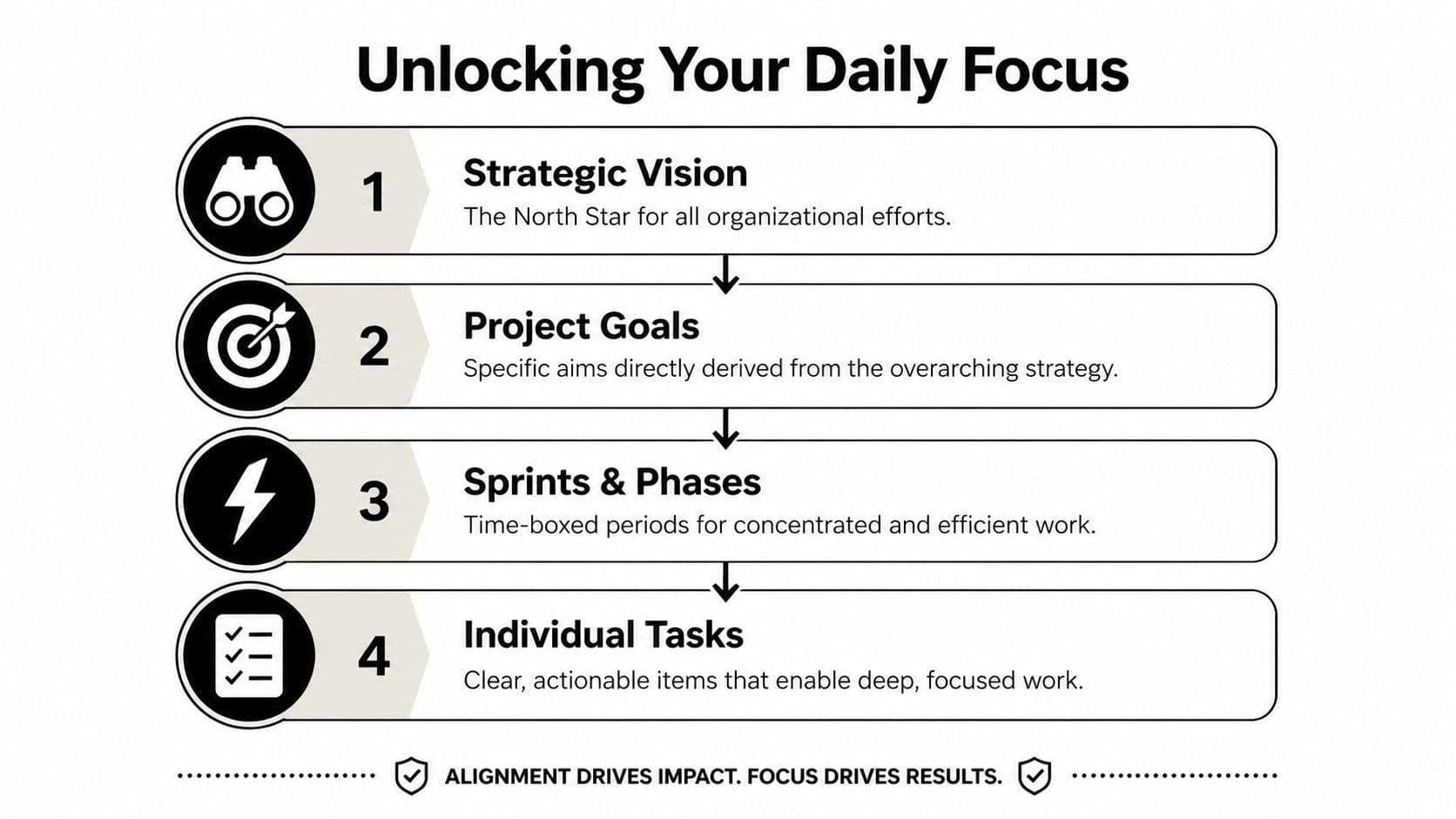 Unlocking Your Daily Focus

1
Strategic Vision
The North Star for all organizational efforts.

2
Project Goals
Specific aims directly derived from the overarching strategy.

3
Sprints & Phases
Time-boxed periods for concentrated and efficient work.

4
Individual Tasks
Clear, actionable items that enable deep, focused work.

ALIGNMENT DRIVES IMPACT. FOCUS DRIVES RESULTS.